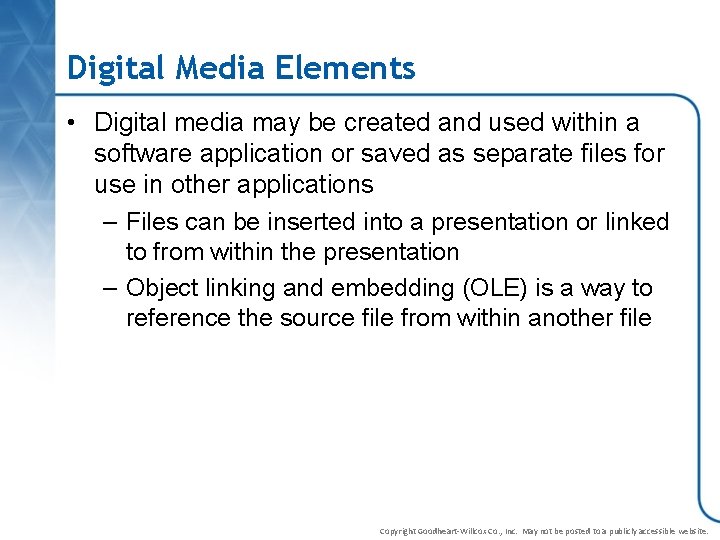 Digital Media Elements

• Digital media may be created and used within a software application or saved as separate files for use in other applications

– Files can be inserted into a presentation or linked to from within the presentation

– Object linking and embedding (OLE) is a way to reference the source file from within another file

Copyright Goodheart-Willcox Co., Inc. May not be posted to a publicly accessible website.